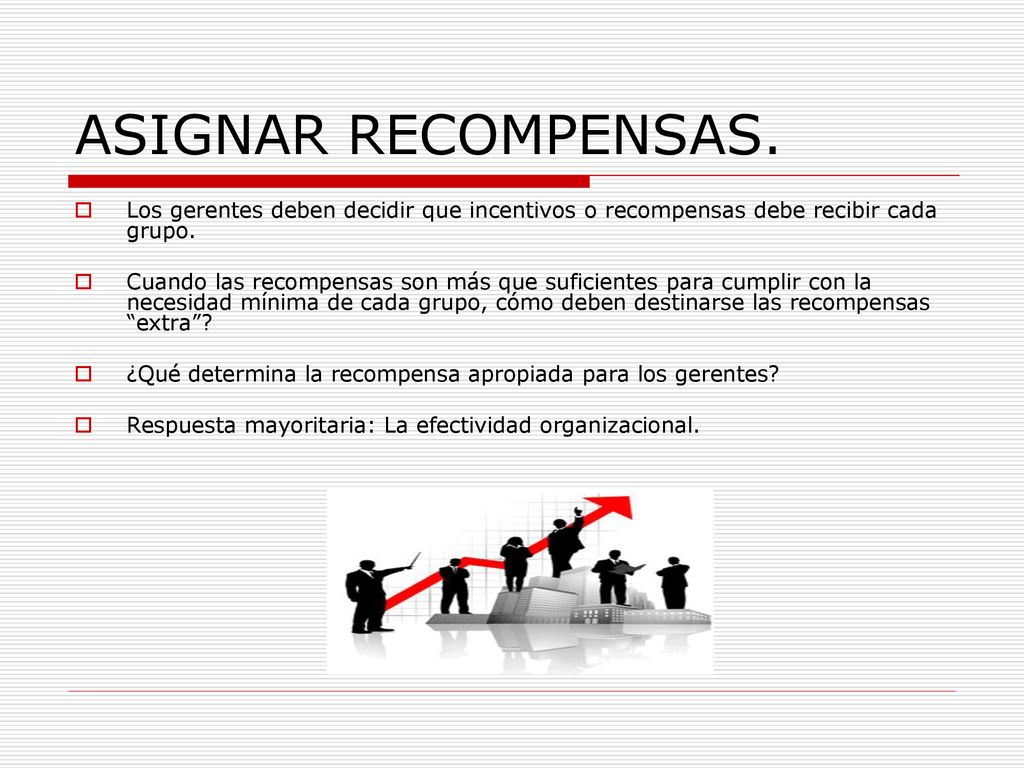 ASIGNAR RECOMPENSAS.

Los gerentes deben decidir que incentivos o recompensas debe recibir cada grupo.

Cuando las recompensas son más que suficientes para cumplir con la necesidad mínima de cada grupo, cómo deben destinarse las recompensas “extra”?

¿Qué determina la recompensa apropiada para los gerentes?

Respuesta mayoritaria: La efectividad organizacional.